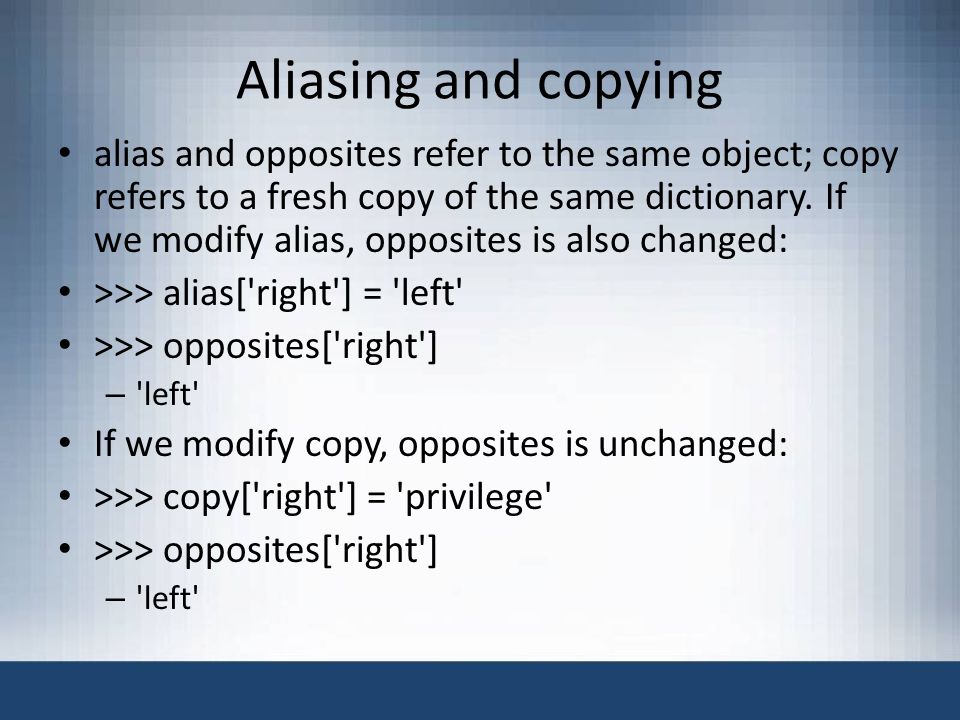 Aliasing and copying

• alias and opposites refer to the same object; copy refers to a fresh copy of the same dictionary. If we modify alias, opposites is also changed:
• >>> alias['right'] = 'left'
• >>> opposites['right']
– 'left'
• If we modify copy, opposites is unchanged:
• >>> copy['right'] = 'privilege'
• >>> opposites['right']
– 'left'